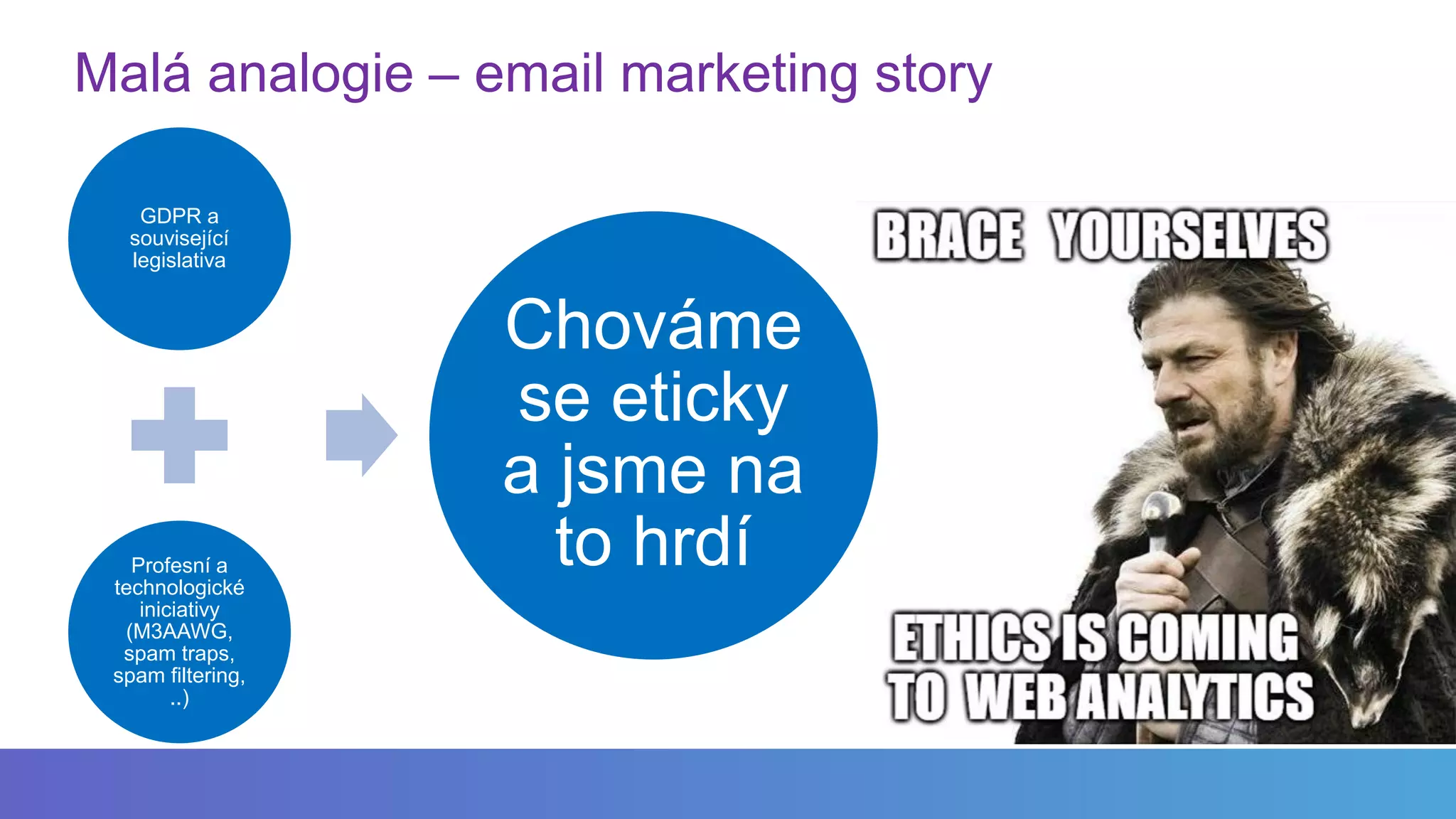 Malá analogie – email marketing story

GDPR a související legislativa

Profesní a technologické iniciativy (M3AAWG, spam traps, spam filtering, ..)

Chováme se eticky a jsme na to hrdí

BRACE YOURSELVES

ETHICS IS COMING TO WEB ANALYTICS